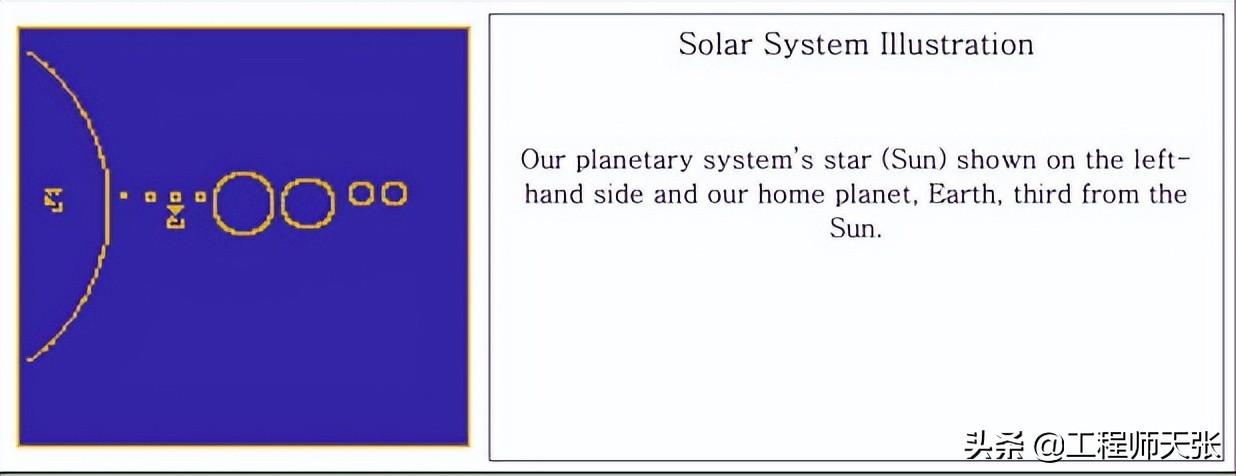 Solar System Illustration

Our planetary system's star (Sun) shown on the left-hand side and our home planet, Earth, third from the Sun.

头条 @工程师天张